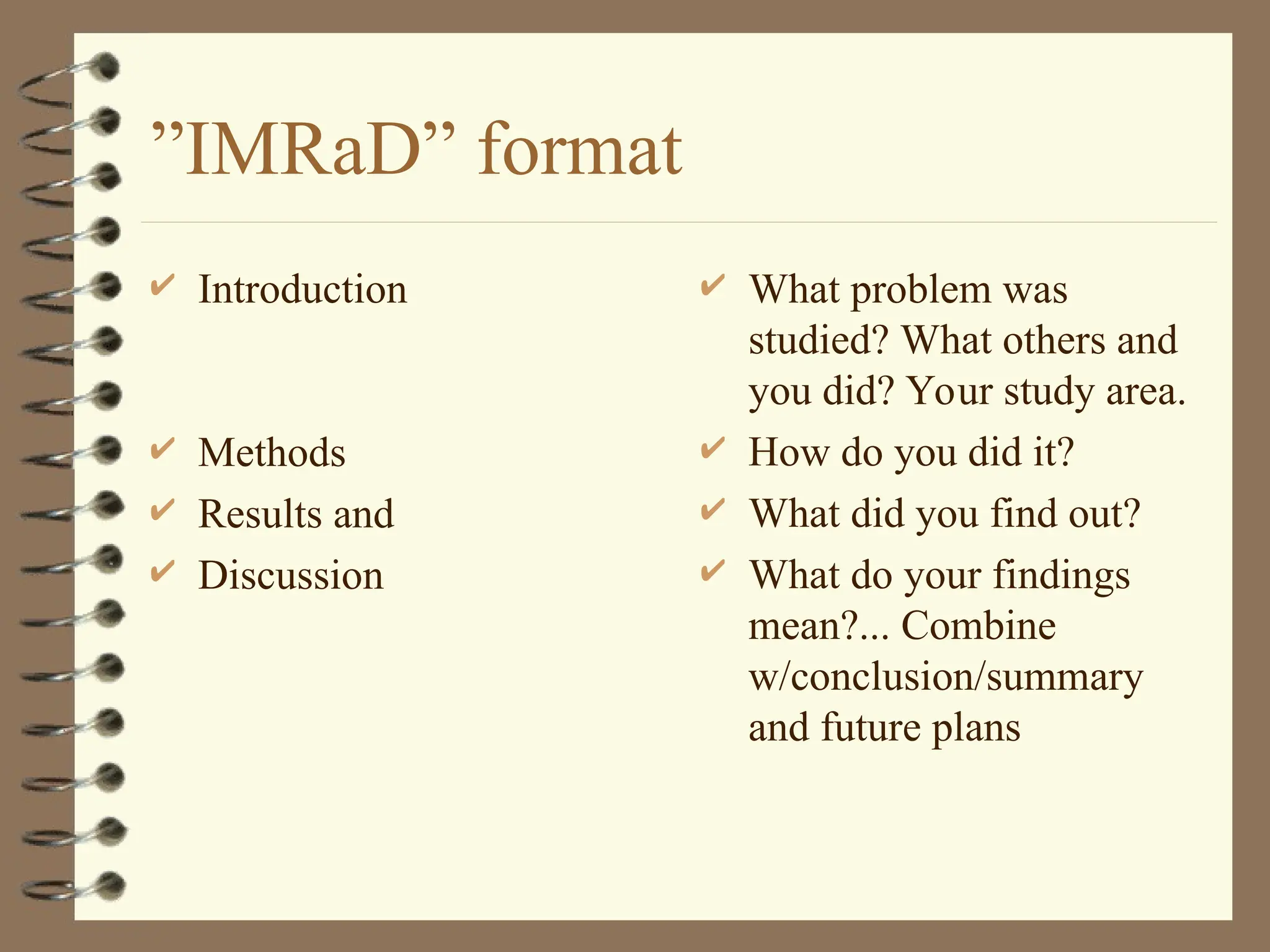 ”IMRaD” format

✔ Introduction

✔ Methods

✔ Results and

✔ Discussion

✔ What problem was studied? What others and you did? Your study area.

✔ How do you did it?

✔ What did you find out?

✔ What do your findings mean?... Combine w/conclusion/summary and future plans